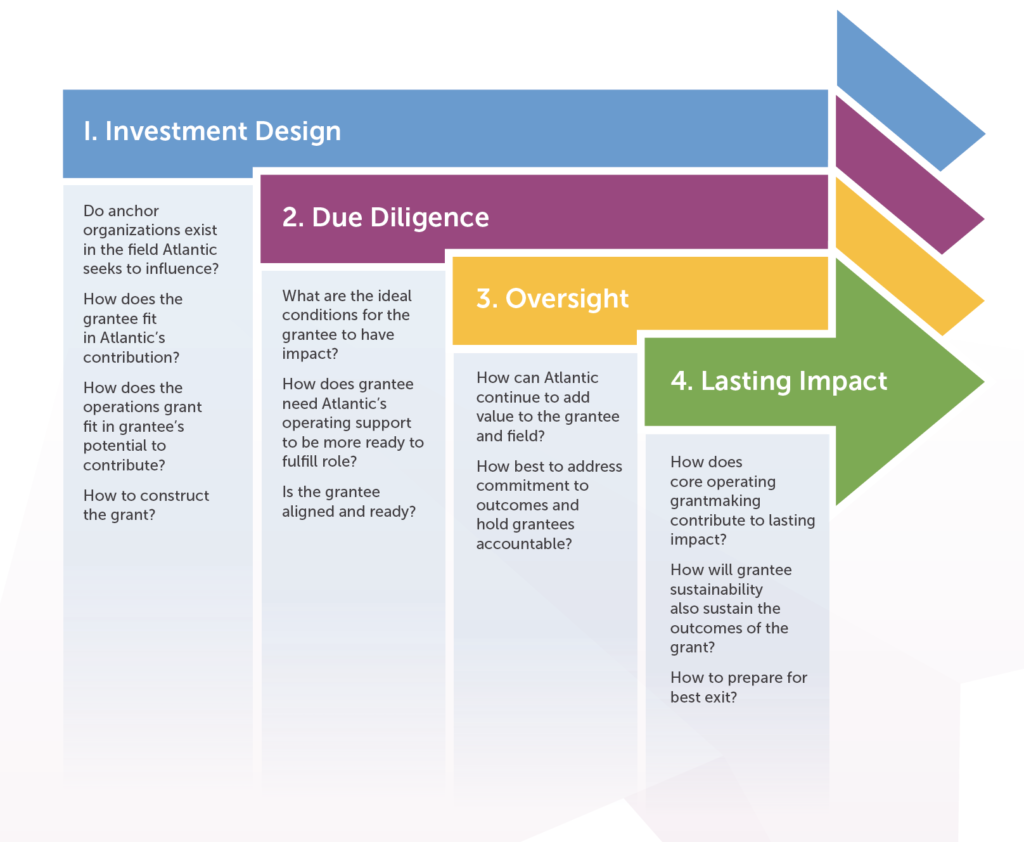 I. Investment Design

Do anchor organizations exist in the field Atlantic seeks to influence?

How does the grantee fit in Atlantic's contribution?

How does the operations grant fit in grantee's potential to contribute?

How to construct the grant?

2. Due Diligence

What are the ideal conditions for the grantee to have impact?

How does grantee need Atlantic's operating support to be more ready to fulfill role?

Is the grantee aligned and ready?

3. Oversight

How can Atlantic continue to add value to the grantee and field?

How best to address commitment to outcomes and hold grantees accountable?

4. Lasting Impact

How does core operating grantmaking contribute to lasting impact?

How will grantee sustainability also sustain the outcomes of the grant?

How to prepare for best exit?